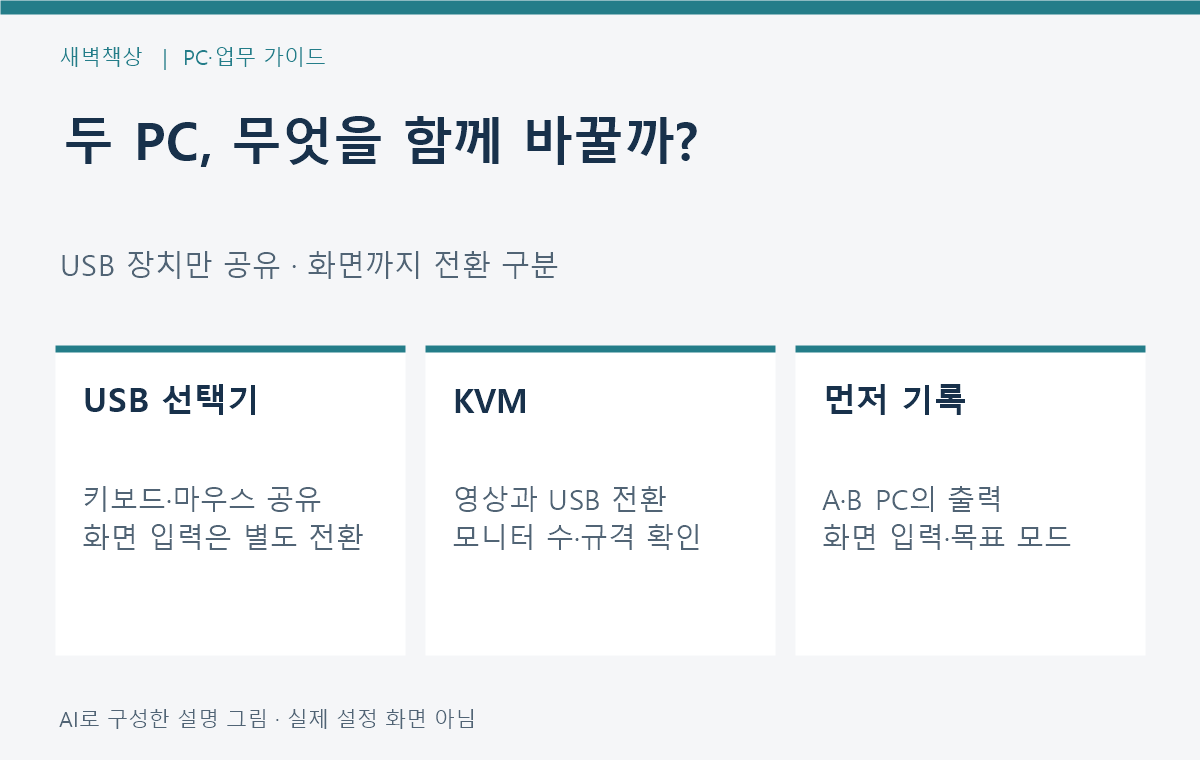 새벽책상 | PC·업무 가이드

두 PC, 무엇을 함께 바꿀까?

USB 장치만 공유 · 화면까지 전환 구분

USB 선택기

키보드·마우스 공유
화면 입력은 별도 전환

KVM

영상과 USB 전환
모니터 수·규격 확인

먼저 기록

A·B PC의 출력
화면 입력·목표 모드

AI로 구성한 설명 그림 · 실제 설정 화면 아님